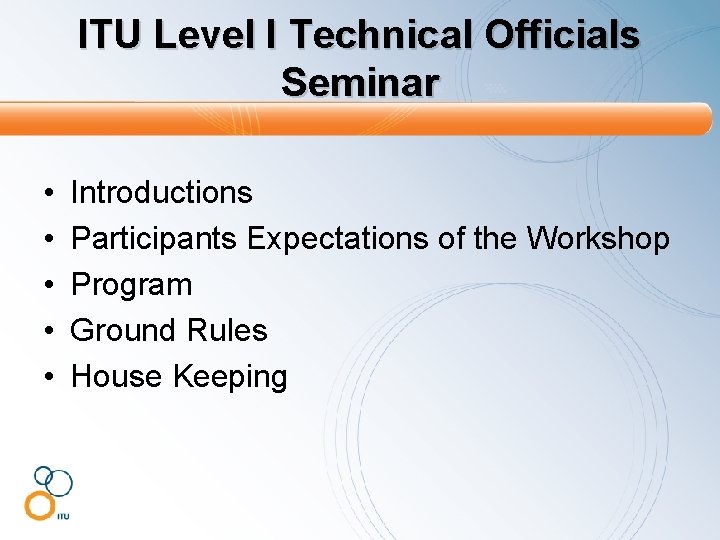 ITU Level I Technical Officials Seminar

• Introductions
• Participants Expectations of the Workshop
• Program
• Ground Rules
• House Keeping

ITU